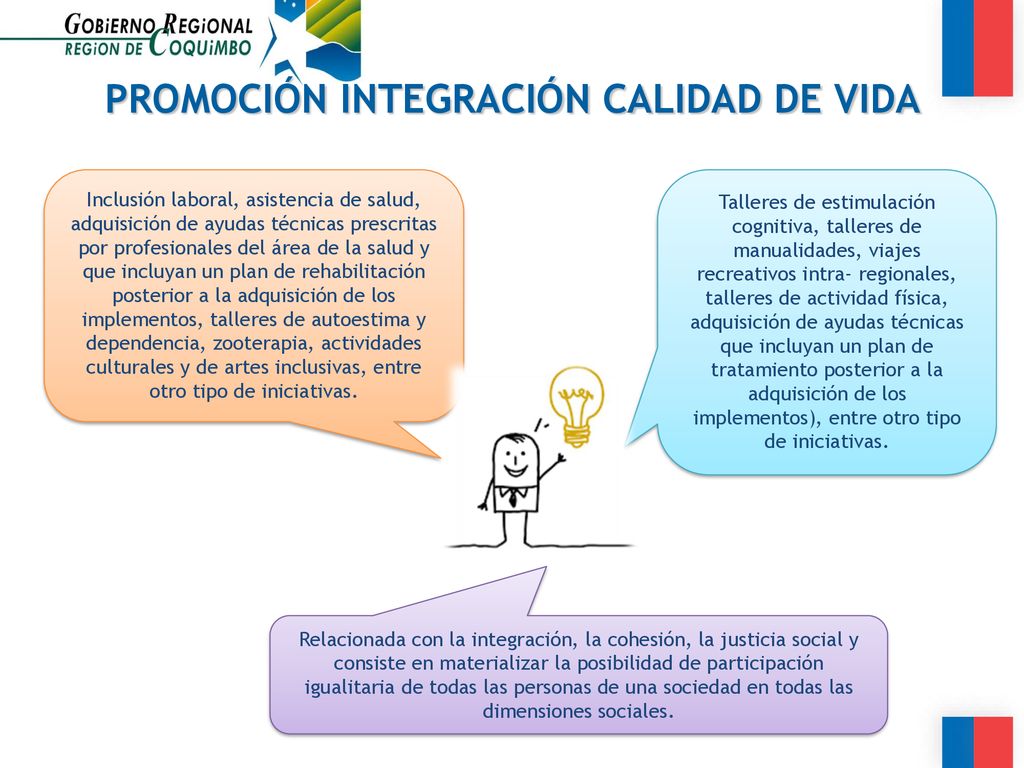 GOBIERNO REGIONAL
REGION DE COQUIMBO

PROMOCIÓN INTEGRACIÓN CALIDAD DE VIDA

Inclusión laboral, asistencia de salud, adquisición de ayudas técnicas prescritas por profesionales del área de la salud y que incluyan un plan de rehabilitación posterior a la adquisición de los implementos, talleres de autoestima y dependencia, zooterapia, actividades culturales y de artes inclusivas, entre otro tipo de iniciativas.

Talleres de estimulación cognitiva, talleres de manualidades, viajes recreativos intra- regionales, talleres de actividad física, adquisición de ayudas técnicas que incluyan un plan de tratamiento posterior a la adquisición de los implementos), entre otro tipo de iniciativas.

Relacionada con la integración, la cohesión, la justicia social y consiste en materializar la posibilidad de participación igualitaria de todas las personas de una sociedad en todas las dimensiones sociales.